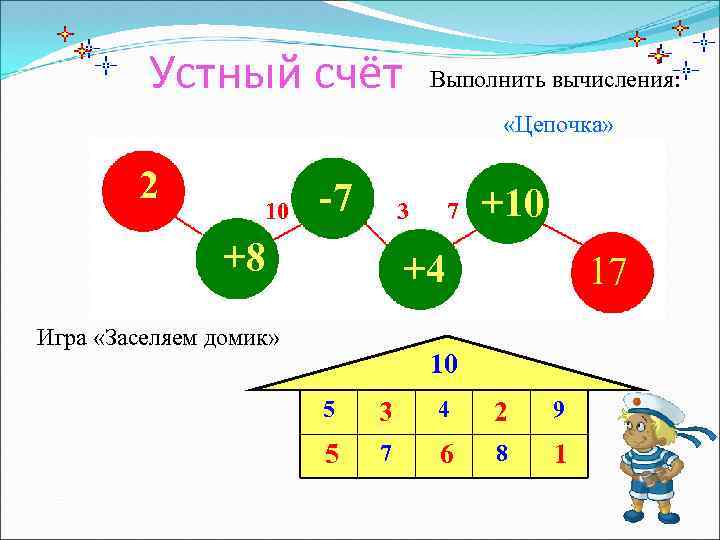 Устный счёт

Выполнить вычисления:

«Цепочка»

2

+8

10

-7

3

+4

7

+10

17

Игра «Заселяем домик»

10

| 5 | 3 | 4 | 2 | 9 |
|---|---|---|---|---|
| 5 | 7 | 6 | 8 | 1 |